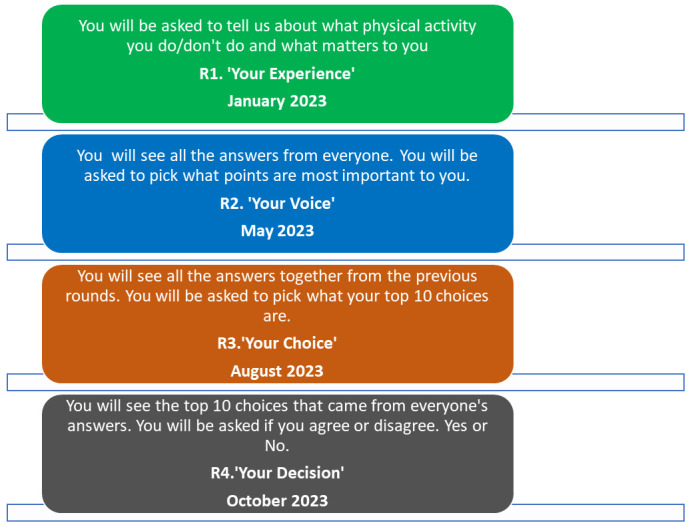 You will be asked to tell us about what physical activity you do/don't do and what matters to you

R1. 'Your Experience'

January 2023

You  will see all the answers from everyone.  You will be asked to pick what points are most important to you.

R2. 'Your Voice'

May 2023

You will see all the answers together from the previous rounds. You will be asked to pick what your top 10 choices are.

R3.'Your Choice'

August 2023

You will see the top 10 choices that came from everyone's answers. You will be asked if you agree or disagree. Yes or No.

R4.'Your Decision'

October 2023